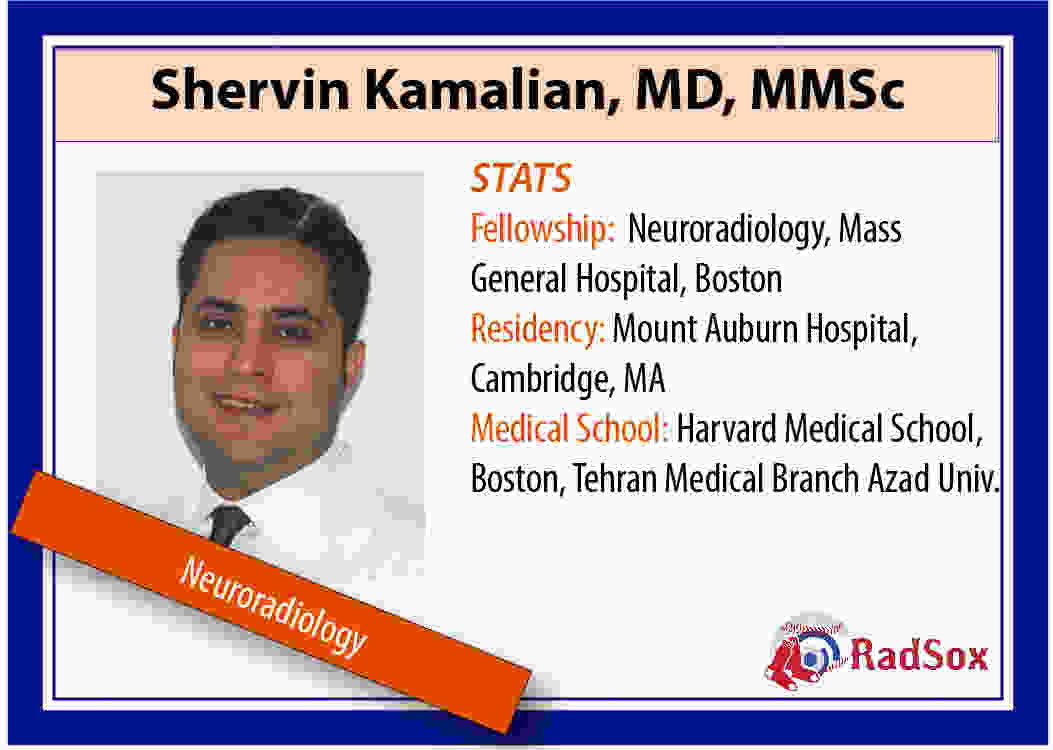 Shervin Kamalian, MD, MMSc

STATS
Fellowship: Neuroradiology, Mass General Hospital, Boston
Residency: Mount Auburn Hospital, Cambridge, MA
Medical School: Harvard Medical School, Boston, Tehran Medical Branch Azad Univ.

Neuroradiology

RadSox